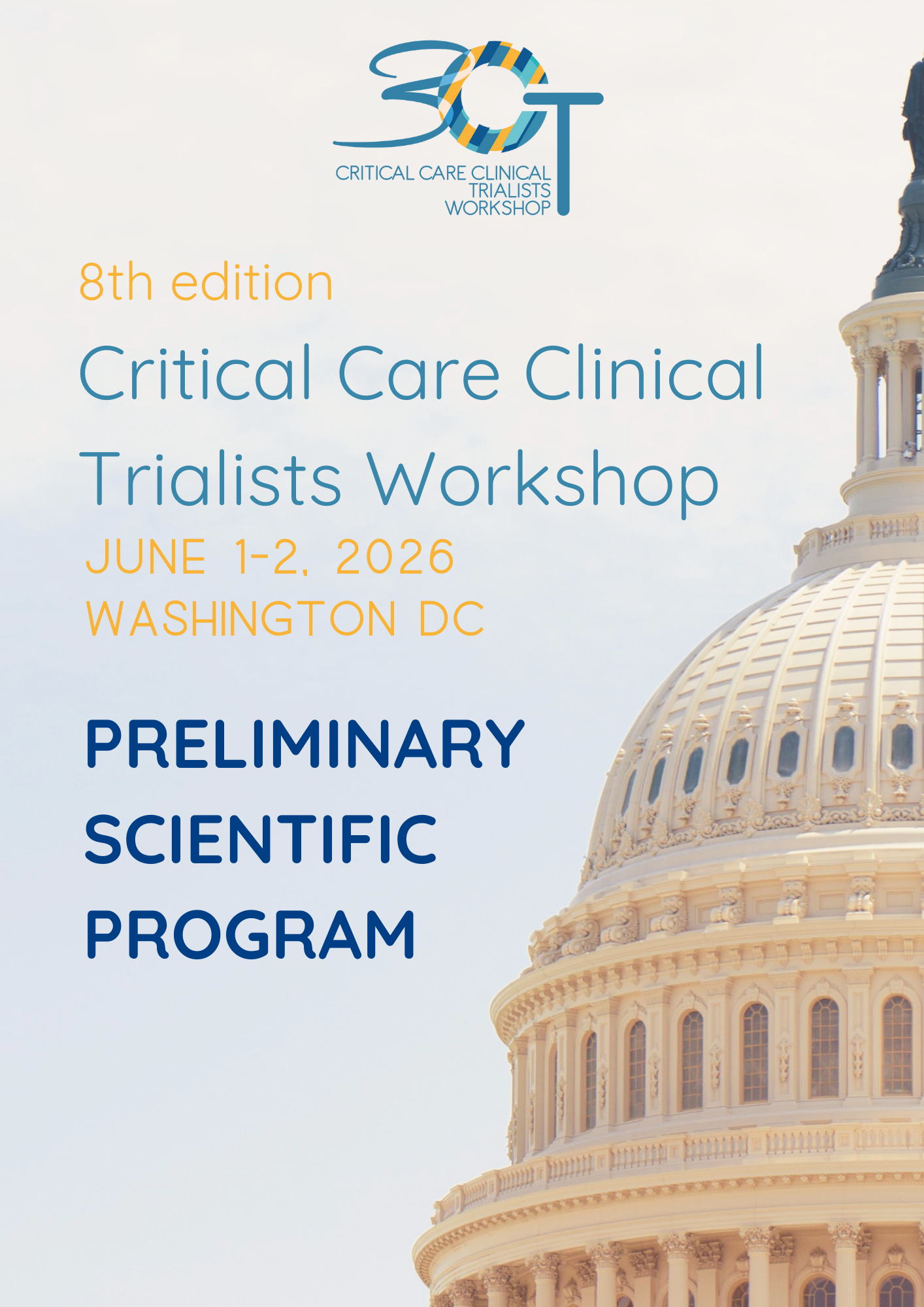 3CT

CRITICAL CARE CLINICAL TRIALISTS WORKSHOP

8th edition

Critical Care Clinical Trialists Workshop

JUNE 1-2, 2026
WASHINGTON DC

PRELIMINARY SCIENTIFIC PROGRAM